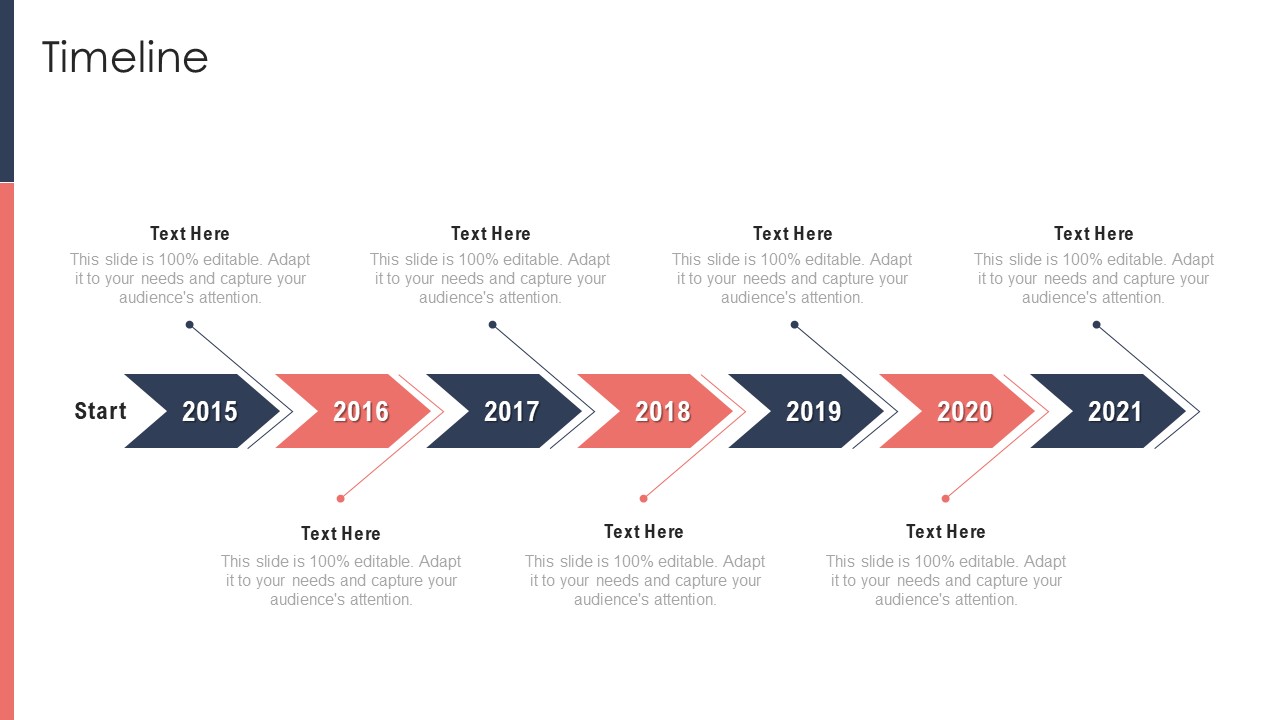 Timeline

Text Here
This slide is 100% editable. Adapt it to your needs and capture your audience's attention.

Text Here
This slide is 100% editable. Adapt it to your needs and capture your audience's attention.

Text Here
This slide is 100% editable. Adapt it to your needs and capture your audience's attention.

Text Here
This slide is 100% editable. Adapt it to your needs and capture your audience's attention.

Start 2015 2016 2017 2018 2019 2020 2021

Text Here
This slide is 100% editable. Adapt it to your needs and capture your audience's attention.

Text Here
This slide is 100% editable. Adapt it to your needs and capture your audience's attention.

Text Here
This slide is 100% editable. Adapt it to your needs and capture your audience's attention.